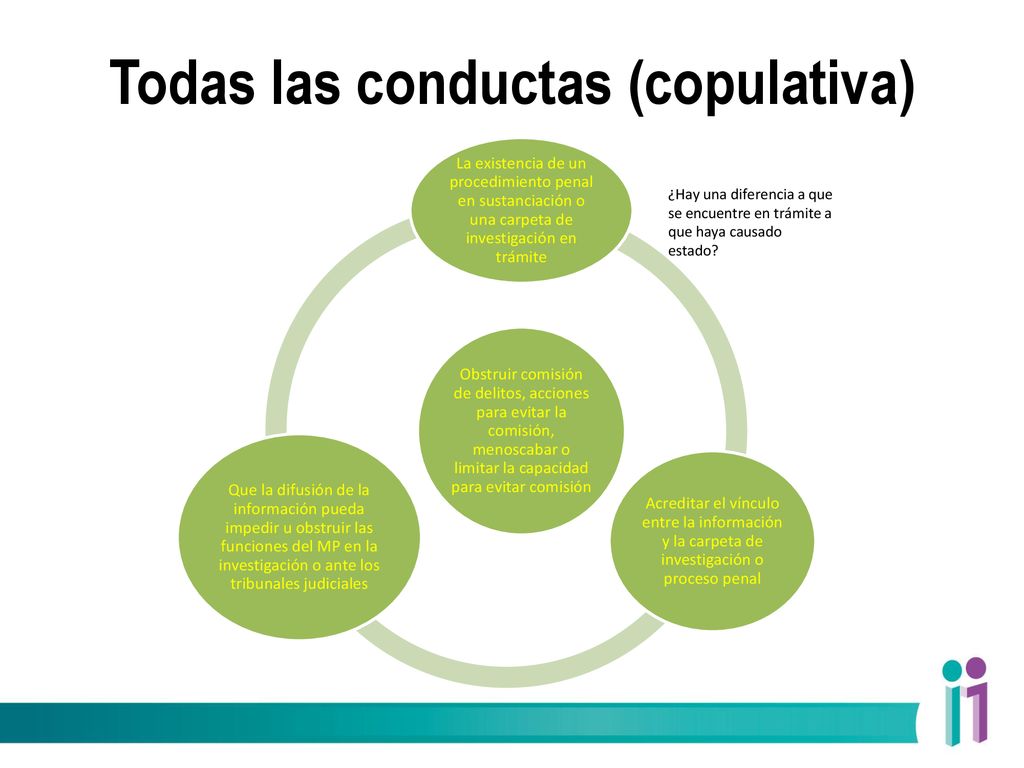 Todas las conductas (copulativa)

La existencia de un procedimiento penal en sustanciación o una carpeta de investigación en trámite

¿Hay una diferencia a que se encuentre en trámite a que haya causado estado?

Obstruir comisión de delitos, acciones para evitar la comisión, menoscabar o limitar la capacidad para evitar comisión

Acreditar el vínculo entre la información y la carpeta de investigación o proceso penal

Que la difusión de la información pueda impedir u obstruir las funciones del MP en la investigación o ante los tribunales judiciales